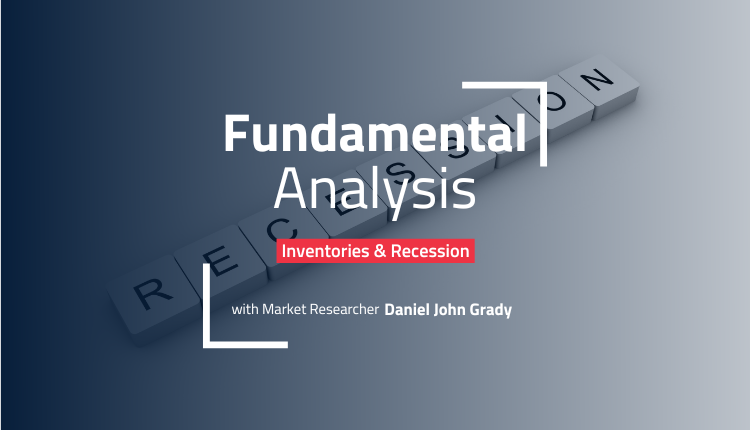 RECESSION

Fundamental Analysis

Inventories & Recession

with Market Researcher Daniel John Grady